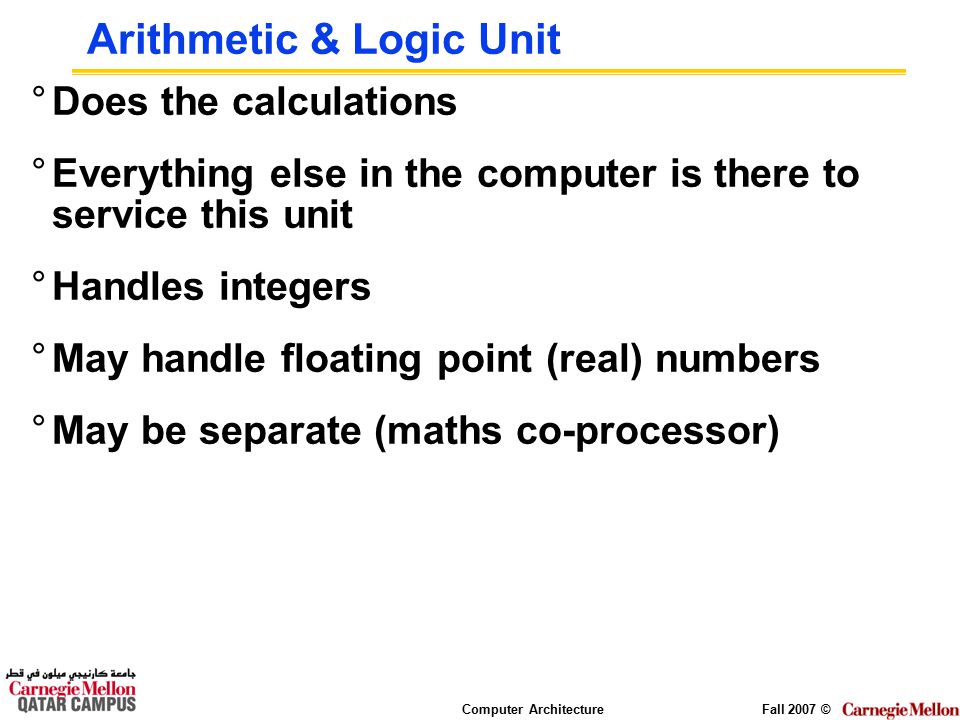 Arithmetic & Logic Unit

° Does the calculations

° Everything else in the computer is there to service this unit

° Handles integers

° May handle floating point (real) numbers

° May be separate (maths co-processor)

جامعة كارنيجي ميلون في قطر
Carnegie Mellon
QATAR CAMPUS

Computer Architecture

Fall 2007 © Carnegie Mellon